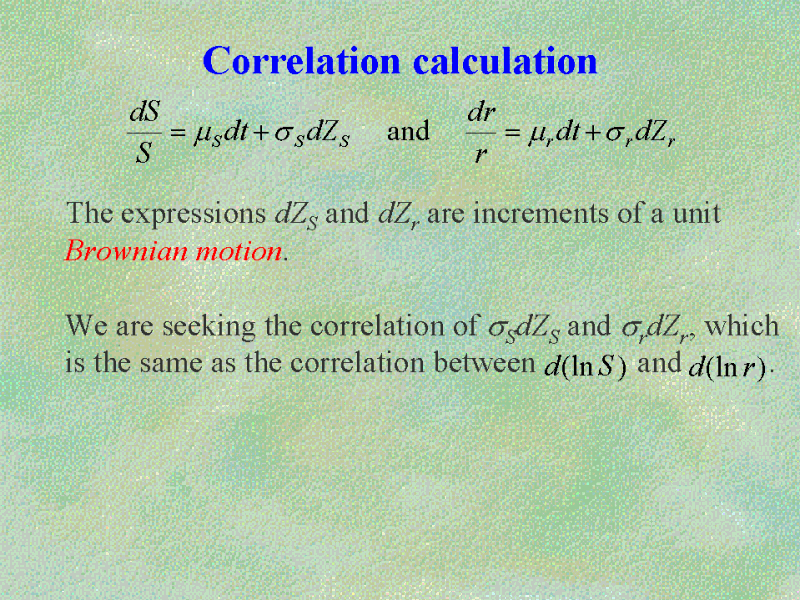 Correlation calculation

$\frac{dS}{S} = \mu_S dt + \sigma_S dZ_S$ and $\frac{dr}{r} = \mu_r dt + \sigma_r dZ_r$

The expressions $dZ_S$ and $dZ_r$ are increments of a unit Brownian motion.

We are seeking the correlation of $\sigma_S dZ_S$ and $\sigma_r dZ_r$, which is the same as the correlation between $d(\ln S)$ and $d(\ln r)$.